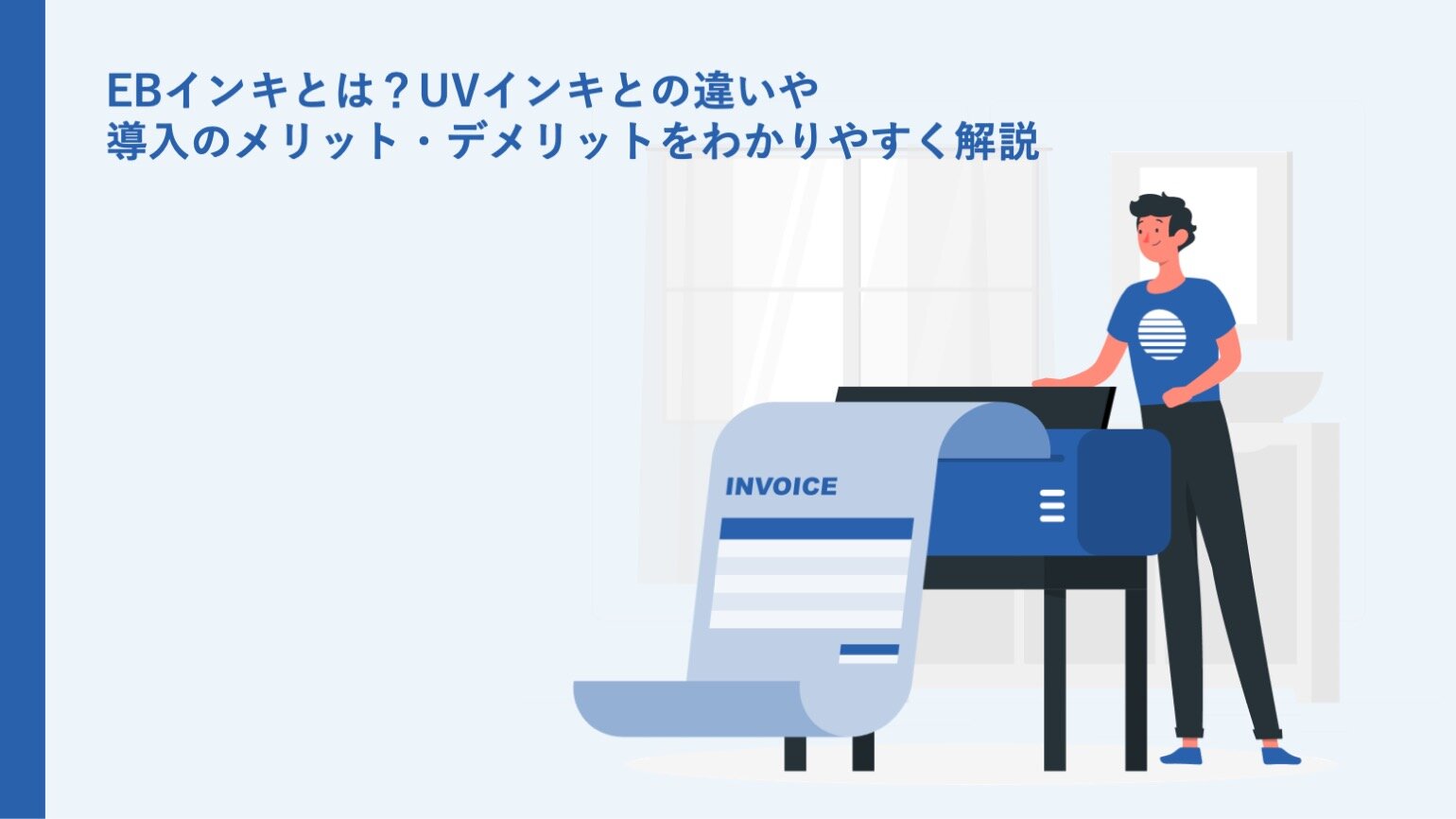 EBインキとは？UVインキとの違いや
導入のメリット・デメリットをわかりやすく解説

INVOICE